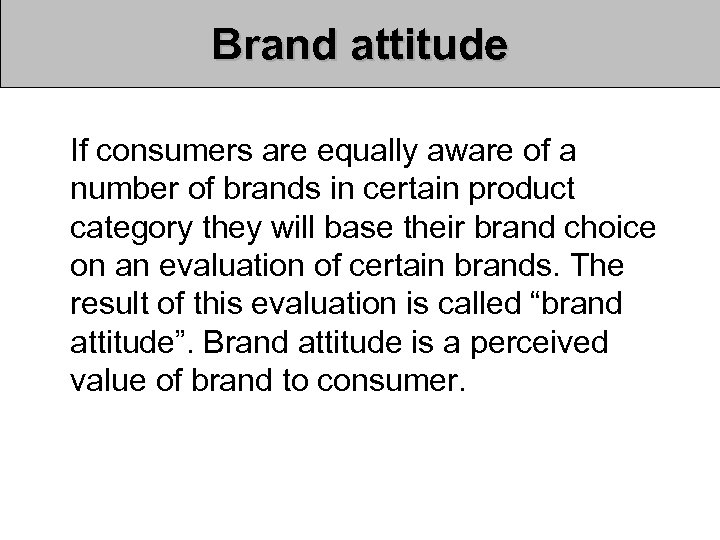 Brand attitude

If consumers are equally aware of a number of brands in certain product category they will base their brand choice on an evaluation of certain brands. The result of this evaluation is called “brand attitude”. Brand attitude is a perceived value of brand to consumer.